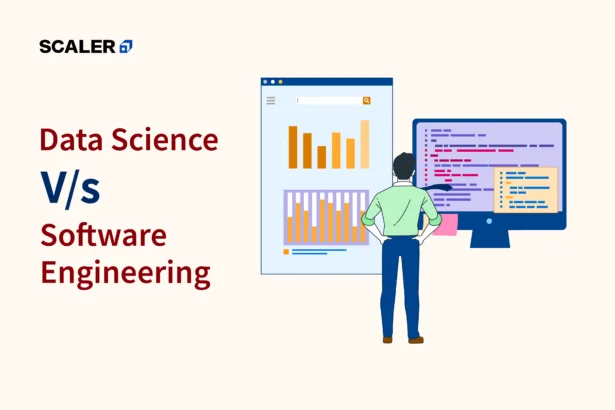 SCALER

Data Science
V/s
Software Engineering